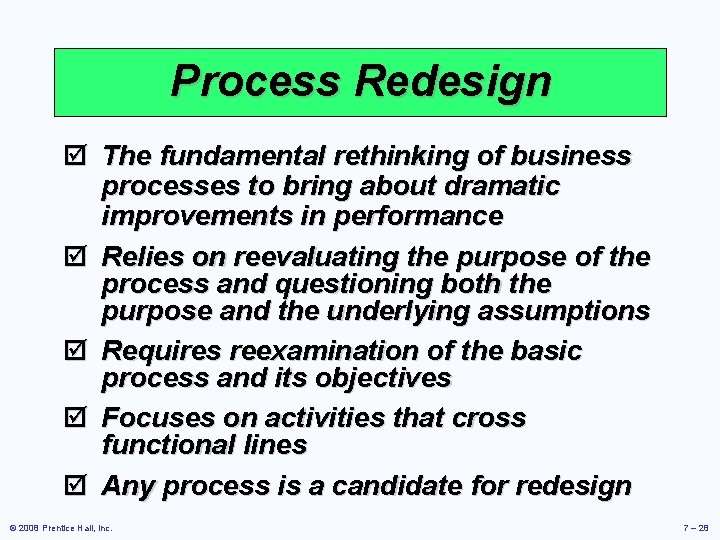 Process Redesign

☑ The fundamental rethinking of business processes to bring about dramatic improvements in performance

☑ Relies on reevaluating the purpose of the process and questioning both the purpose and the underlying assumptions

☑ Requires reexamination of the basic process and its objectives

☑ Focuses on activities that cross functional lines

☑ Any process is a candidate for redesign

© 2008 Prentice Hall, Inc.

7 – 28